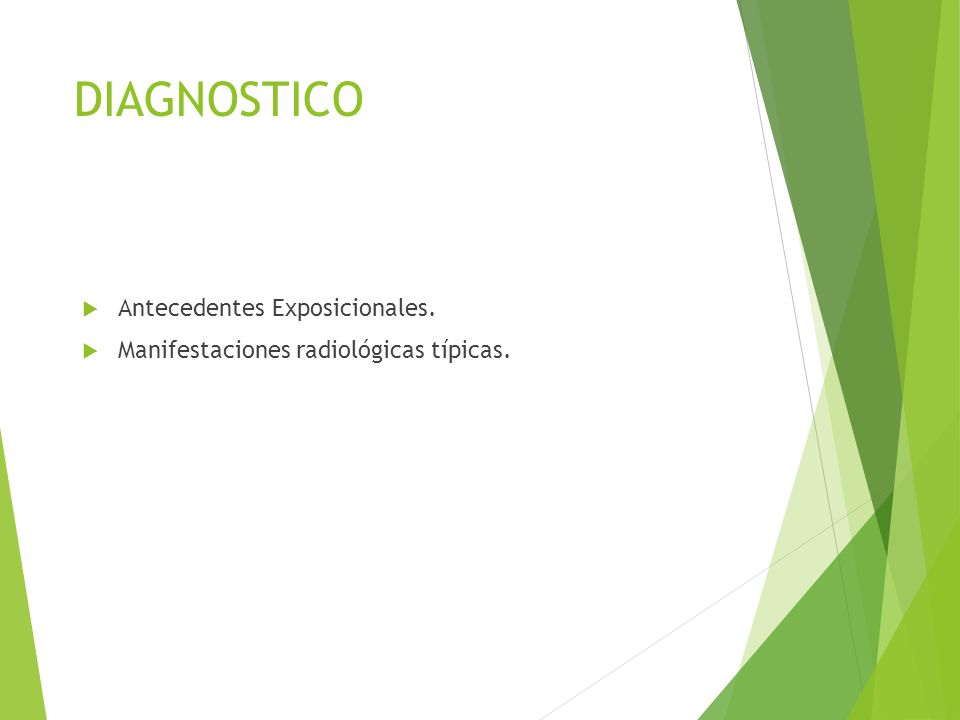 DIAGNOSTICO

Antecedentes Exposicionales.

Manifestaciones radiológicas típicas.